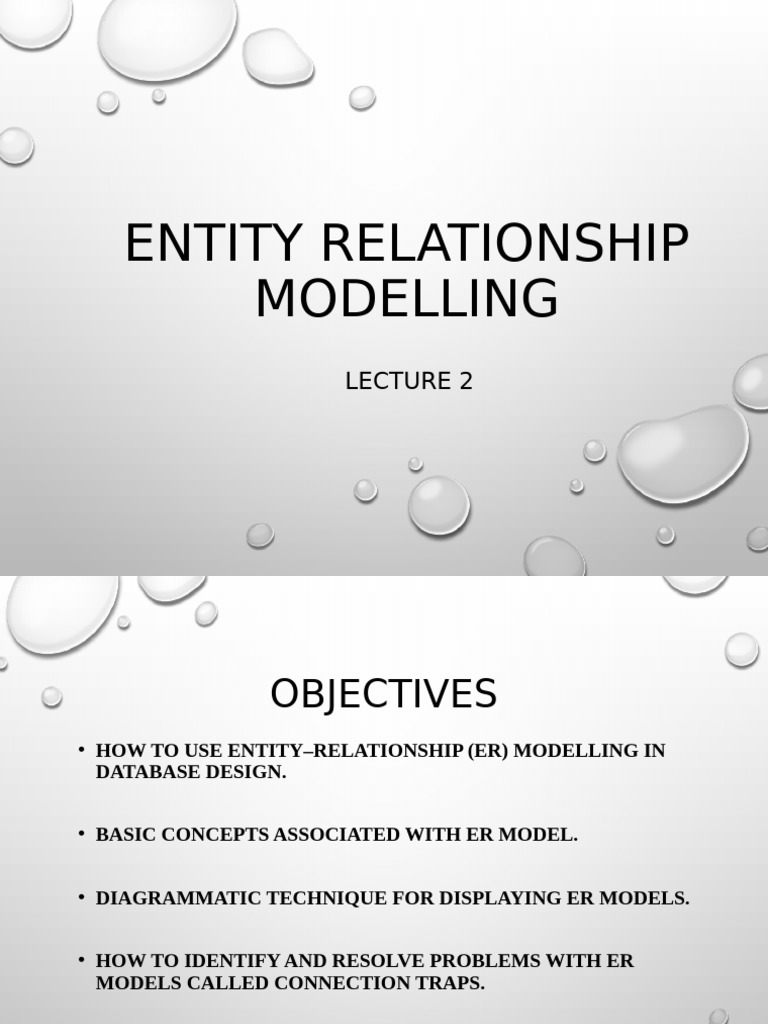 ENTITY RELATIONSHIP MODELLING

LECTURE 2

OBJECTIVES

• HOW TO USE ENTITY–RELATIONSHIP (ER) MODELLING IN DATABASE DESIGN.

• BASIC CONCEPTS ASSOCIATED WITH ER MODEL.

• DIAGRAMMATIC TECHNIQUE FOR DISPLAYING ER MODELS.

• HOW TO IDENTIFY AND RESOLVE PROBLEMS WITH ER MODELS CALLED CONNECTION TRAPS.